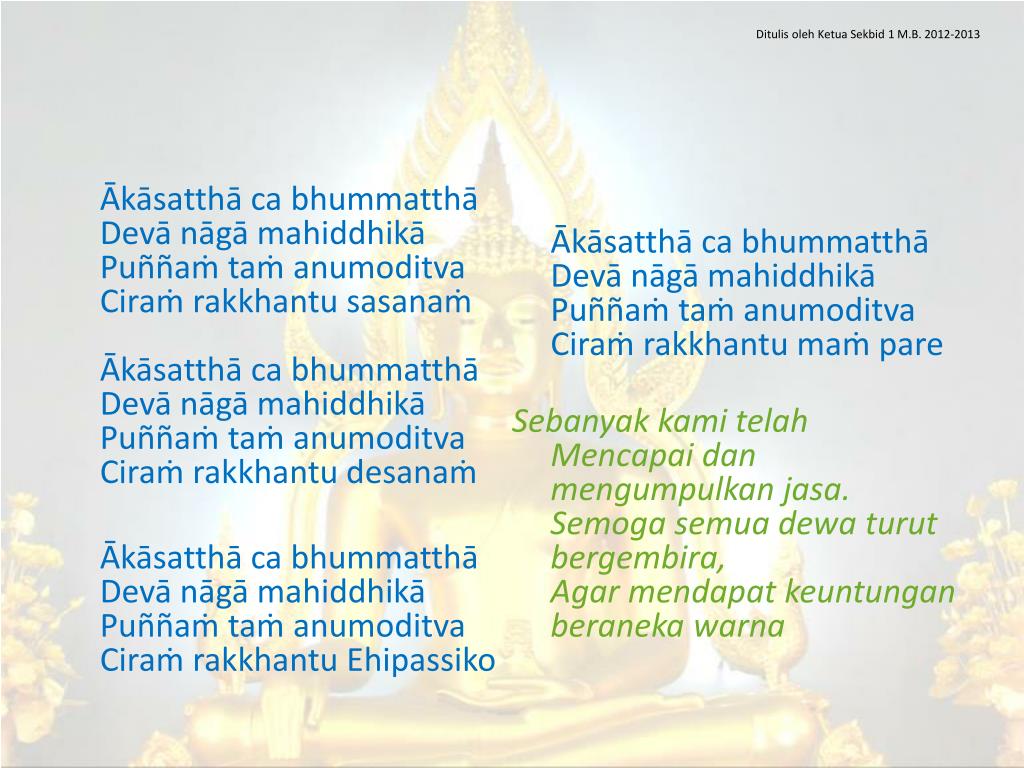 Ditulis oleh Ketua Sekbid 1 M.B. 2012-2013

Ākāsatthā ca bhummatthā
Devā nāgā mahiddhikā
Puññaṁ taṁ anumoditva
Ciraṁ rakkhantu sasanaṁ

Ākāsatthā ca bhummatthā
Devā nāgā mahiddhikā
Puññaṁ taṁ anumoditva
Ciraṁ rakkhantu desanaṁ

Ākāsatthā ca bhummatthā
Devā nāgā mahiddhikā
Puññaṁ taṁ anumoditva
Ciraṁ rakkhantu Ehipassiko

Ākāsatthā ca bhummatthā
Devā nāgā mahiddhikā
Puññaṁ taṁ anumoditva
Ciraṁ rakkhantu maṁ pare

Sebanyak kami telah
Mencapai dan
mengumpulkan jasa.
Semoga semua dewa turut
bergembira,
Agar mendapat keuntungan
beraneka warna